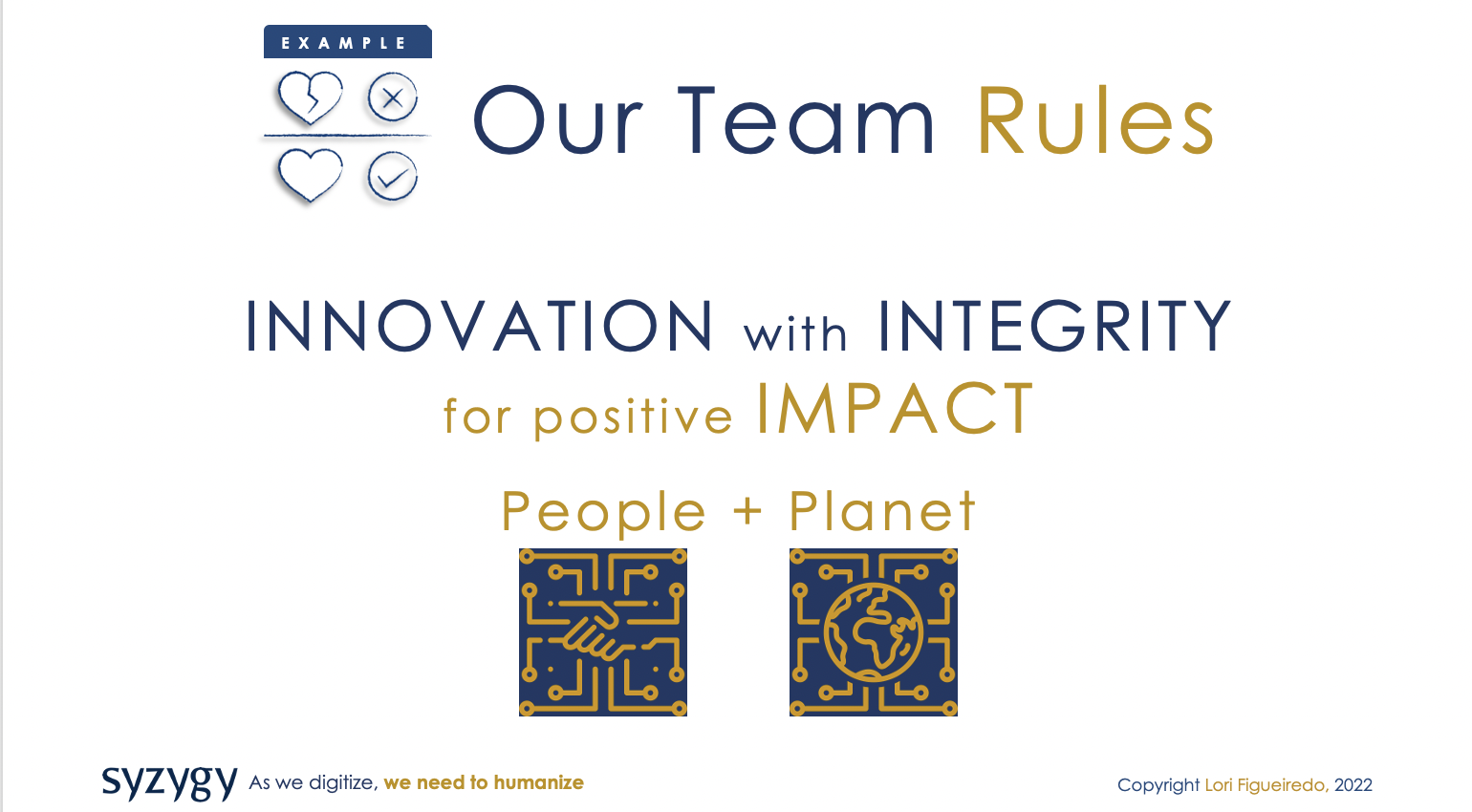 EXAMPLE

Our Team Rules

INNOVATION with INTEGRITY
for positive IMPACT

People + Planet

syzygy As we digitize, we need to humanize

Copyright Lori Figueiredo, 2022